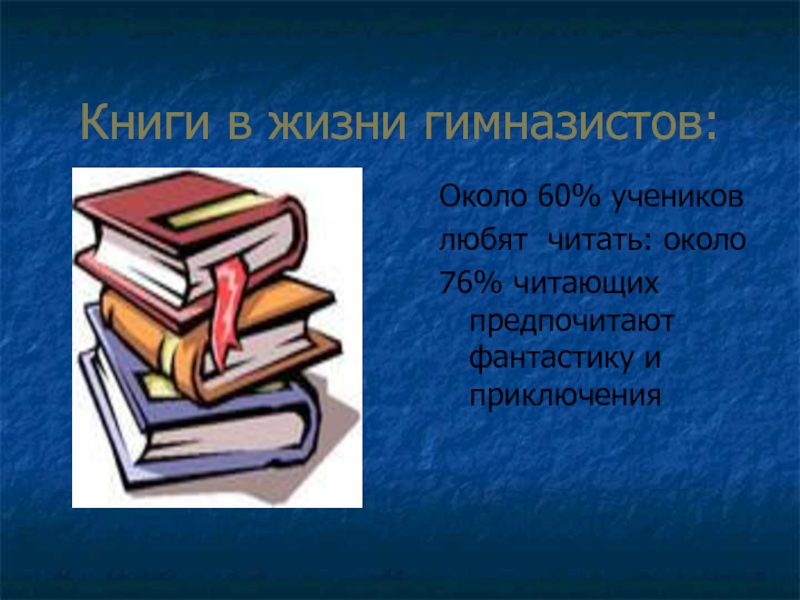 Книги в жизни гимназистов:

Около 60% учеников любят читать: около 76% читающих предпочитают фантастику и приключения